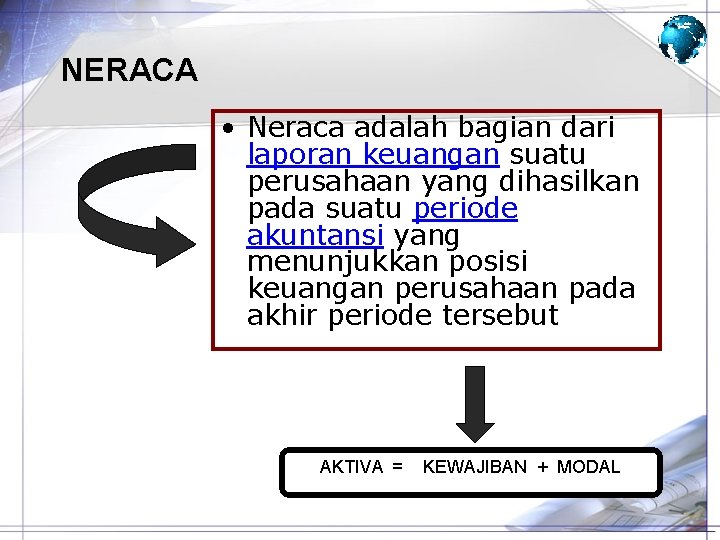 NERACA

• Neraca adalah bagian dari laporan keuangan suatu perusahaan yang dihasilkan pada suatu periode akuntansi yang menunjukkan posisi keuangan perusahaan pada akhir periode tersebut

AKTIVA = KEWAJIBAN + MODAL